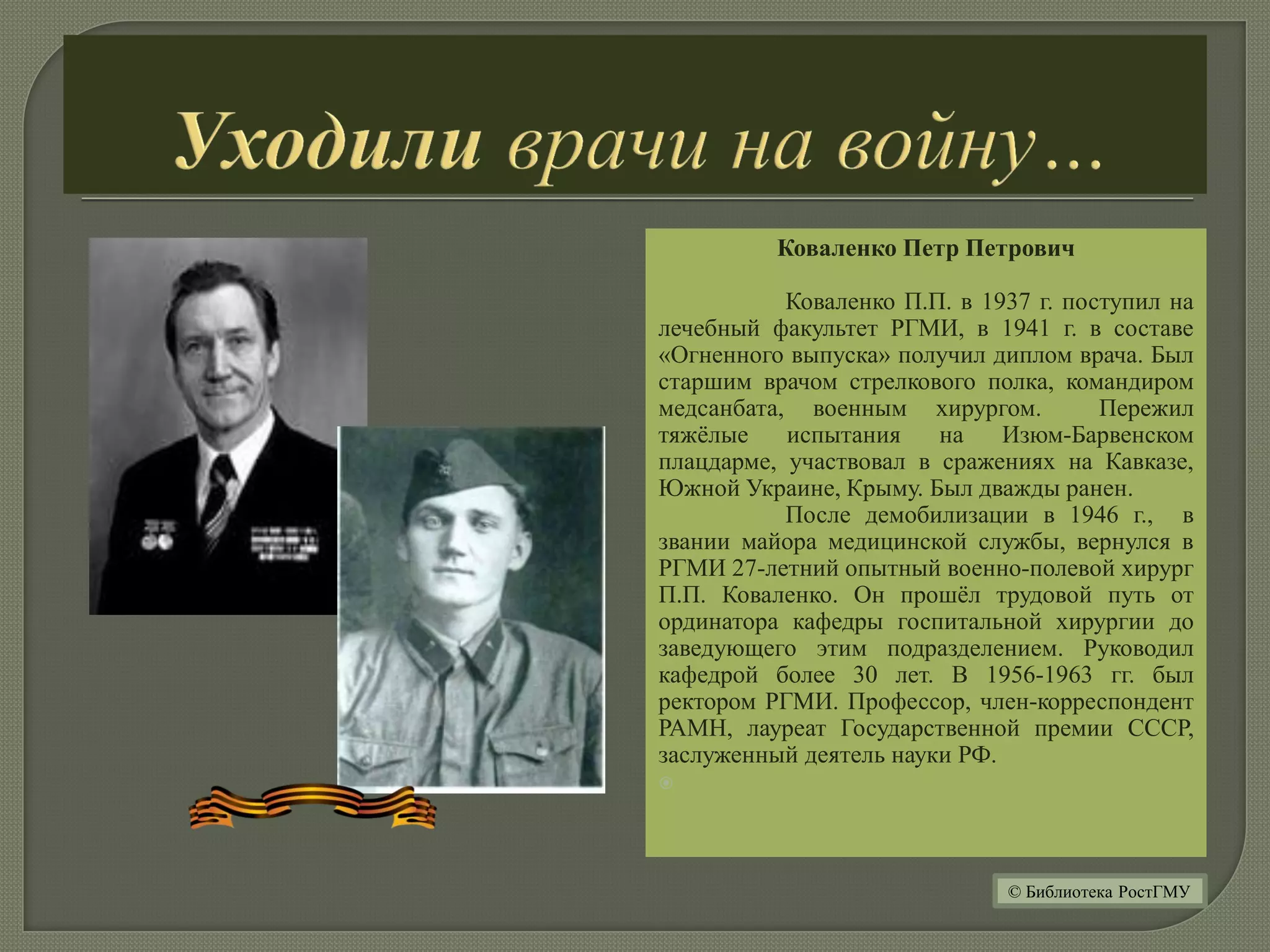 Уходили врачи на войну…

Коваленко Петр Петрович

Коваленко П.П. в 1937 г. поступил на лечебный факультет РГМИ, в 1941 г. в составе «Огненного выпуска» получил диплом врача. Был старшим врачом стрелкового полка, командиром медсанбата, военным хирургом. Пережил тяжёлые испытания на Изюм-Барвенском плацдарме, участвовал в сражениях на Кавказе, Южной Украине, Крыму. Был дважды ранен.

После демобилизации в 1946 г., в звании майора медицинской службы, вернулся в РГМИ 27-летний опытный военно-полевой хирург П.П. Коваленко. Он прошёл трудовой путь от ординатора кафедры госпитальной хирургии до заведующего этим подразделением. Руководил кафедрой более 30 лет. В 1956-1963 гг. был ректором РГМИ. Профессор, член-корреспондент РАМН, лауреат Государственной премии СССР, заслуженный деятель науки РФ.

© Библиотека РостГМУ